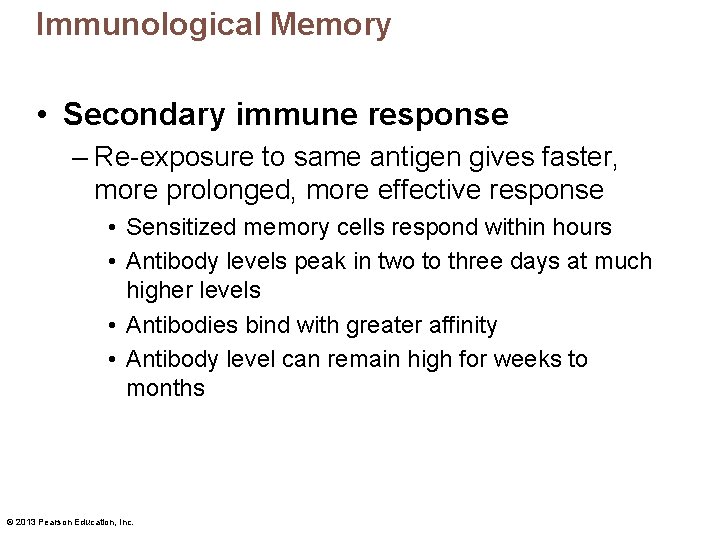 Immunological Memory

• Secondary immune response

– Re-exposure to same antigen gives faster, more prolonged, more effective response

• Sensitized memory cells respond within hours

• Antibody levels peak in two to three days at much higher levels

• Antibodies bind with greater affinity

• Antibody level can remain high for weeks to months

© 2013 Pearson Education, Inc.